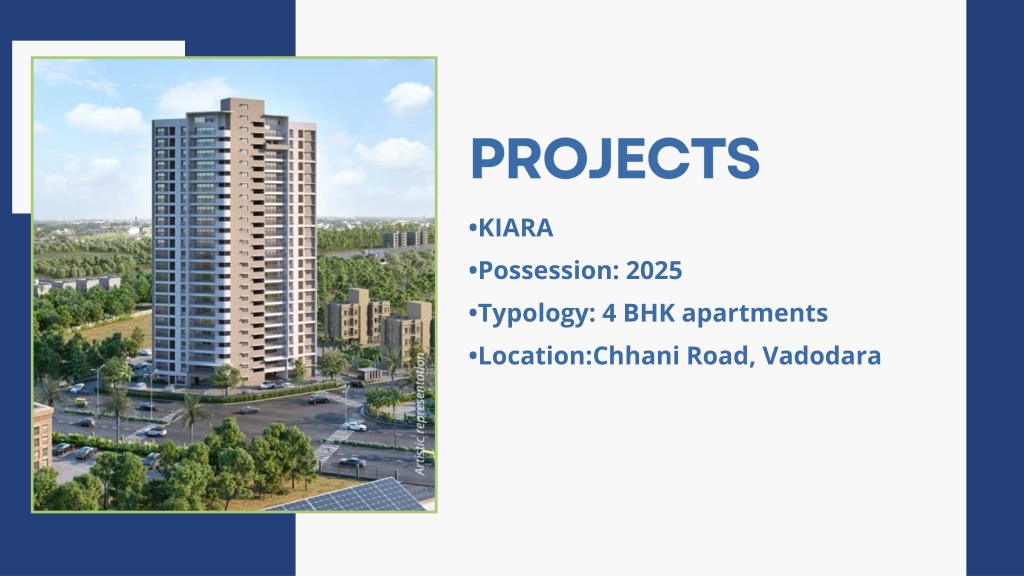 Artistic representation

PROJECTS

•KIARA

•Possession: 2025

•Typology: 4 BHK apartments

•Location:Chhani Road, Vadodara